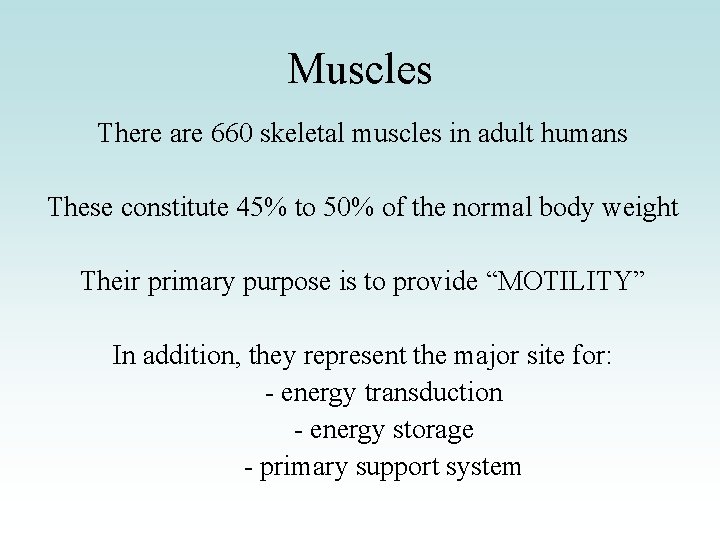 Muscles

There are 660 skeletal muscles in adult humans

These constitute 45% to 50% of the normal body weight

Their primary purpose is to provide “MOTILITY”

In addition, they represent the major site for:
- energy transduction
- energy storage
- primary support system